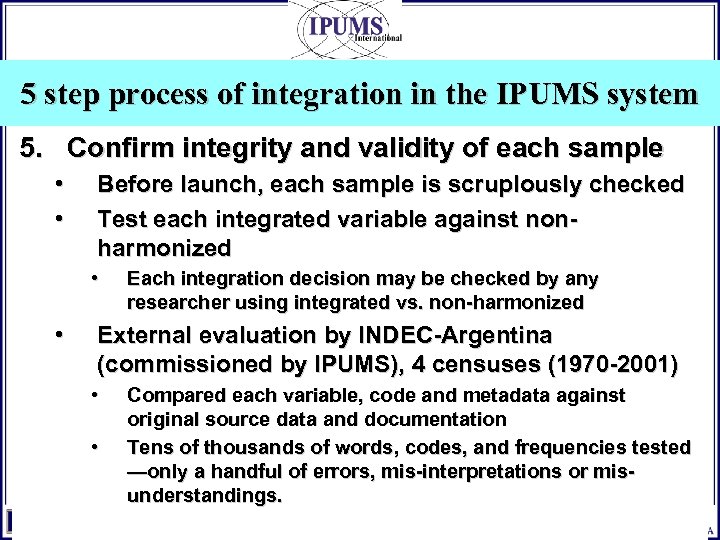 IPUMS International

5 step process of integration in the IPUMS system

5. Confirm integrity and validity of each sample

• Before launch, each sample is scruplously checked

• Test each integrated variable against non-harmonized

• Each integration decision may be checked by any researcher using integrated vs. non-harmonized

• External evaluation by INDEC-Argentina (commissioned by IPUMS), 4 censuses (1970-2001)

• Compared each variable, code and metadata against original source data and documentation

• Tens of thousands of words, codes, and frequencies tested —only a handful of errors, mis-interpretations or mis-understandings.